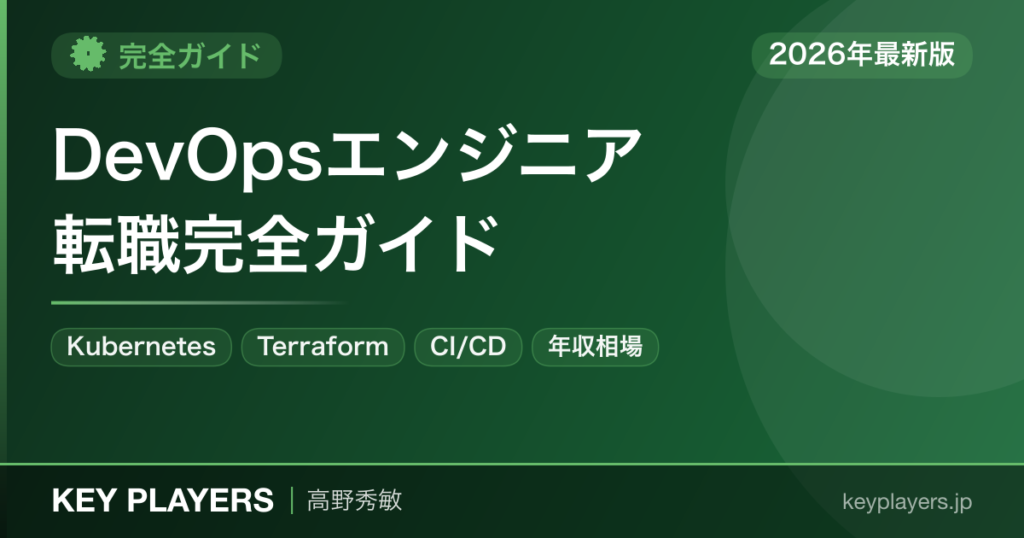 完全ガイド

2026年最新版

DevOpsエンジニア
転職完全ガイド

Kubernetes
Terraform
CI/CD
年収相場

KEY PLAYERS | 高野秀敏

keyplayers.jp